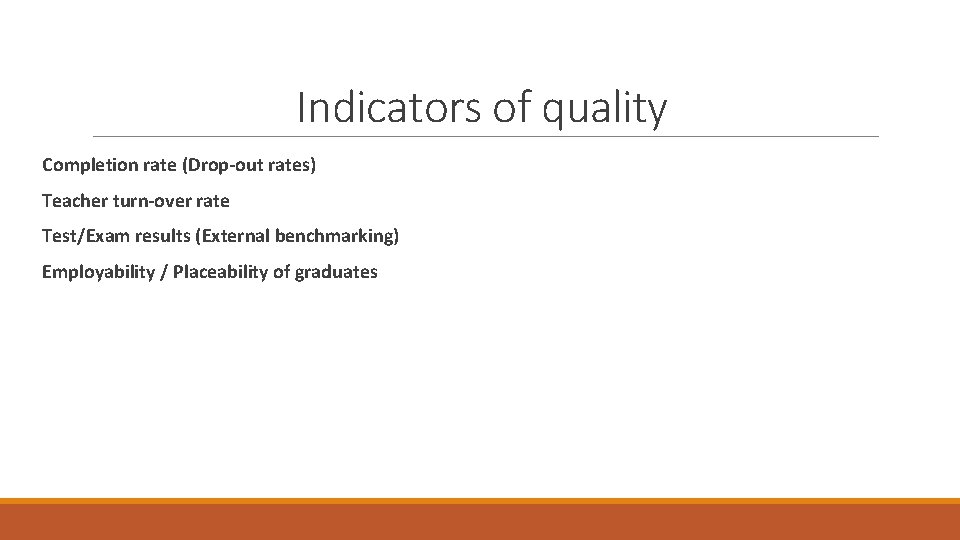 Indicators of quality

Completion rate (Drop-out rates)

Teacher turn-over rate

Test/Exam results (External benchmarking)

Employability / Placeability of graduates